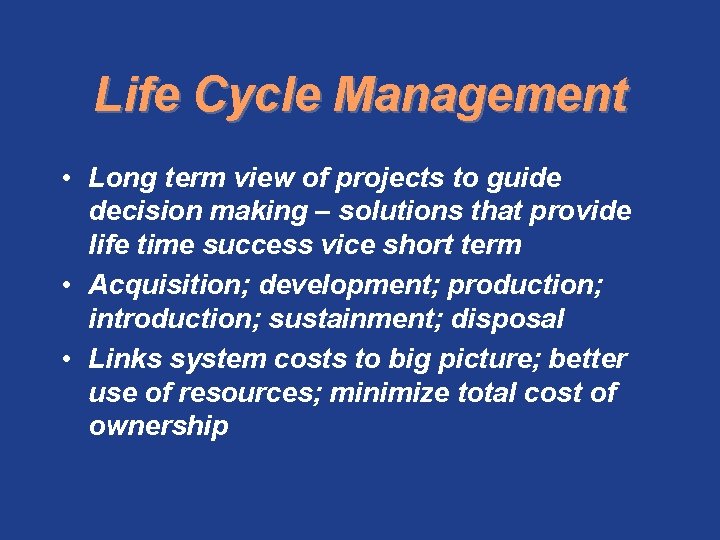 Life Cycle Management

• Long term view of projects to guide decision making – solutions that provide life time success vice short term
• Acquisition; development; production; introduction; sustainment; disposal
• Links system costs to big picture; better use of resources; minimize total cost of ownership